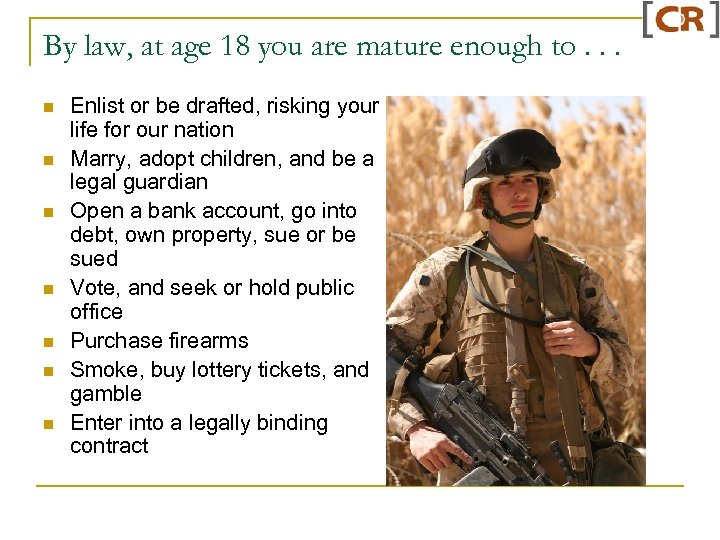 [CR]

By law, at age 18 you are mature enough to . . .

- Enlist or be drafted, risking your life for our nation
- Marry, adopt children, and be a legal guardian
- Open a bank account, go into debt, own property, sue or be sued
- Vote, and seek or hold public office
- Purchase firearms
- Smoke, buy lottery tickets, and gamble
- Enter into a legally binding contract